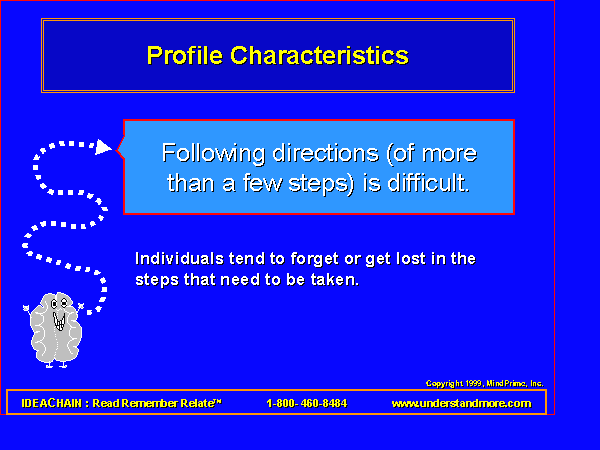 Profile Characteristics

Following directions (of more than a few steps) is difficult.

Individuals tend to forget or get lost in the steps that need to be taken.

Copyright 1999, MindPrime, Inc.

IDEACHAIN : Read Remember Relate™ 1-800- 460-8484 www.understandmore.com